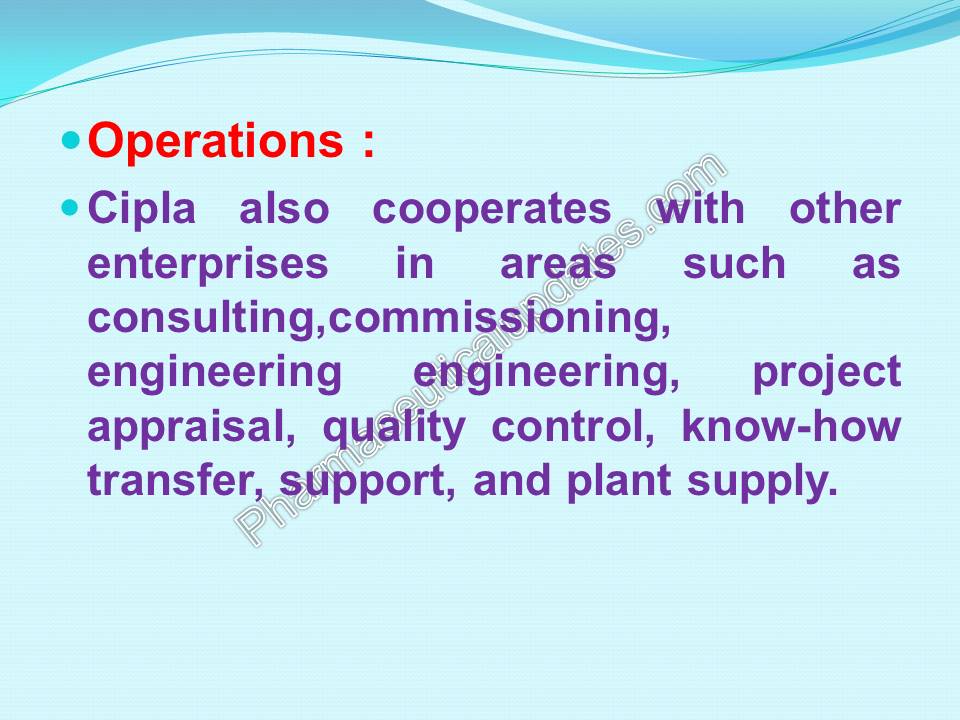 Operations :

Cipla also cooperates with other enterprises in areas such as consulting,commissioning, engineering engineering, project appraisal, quality control, know-how transfer, support, and plant supply.

Pharmaceuticalupdates.com